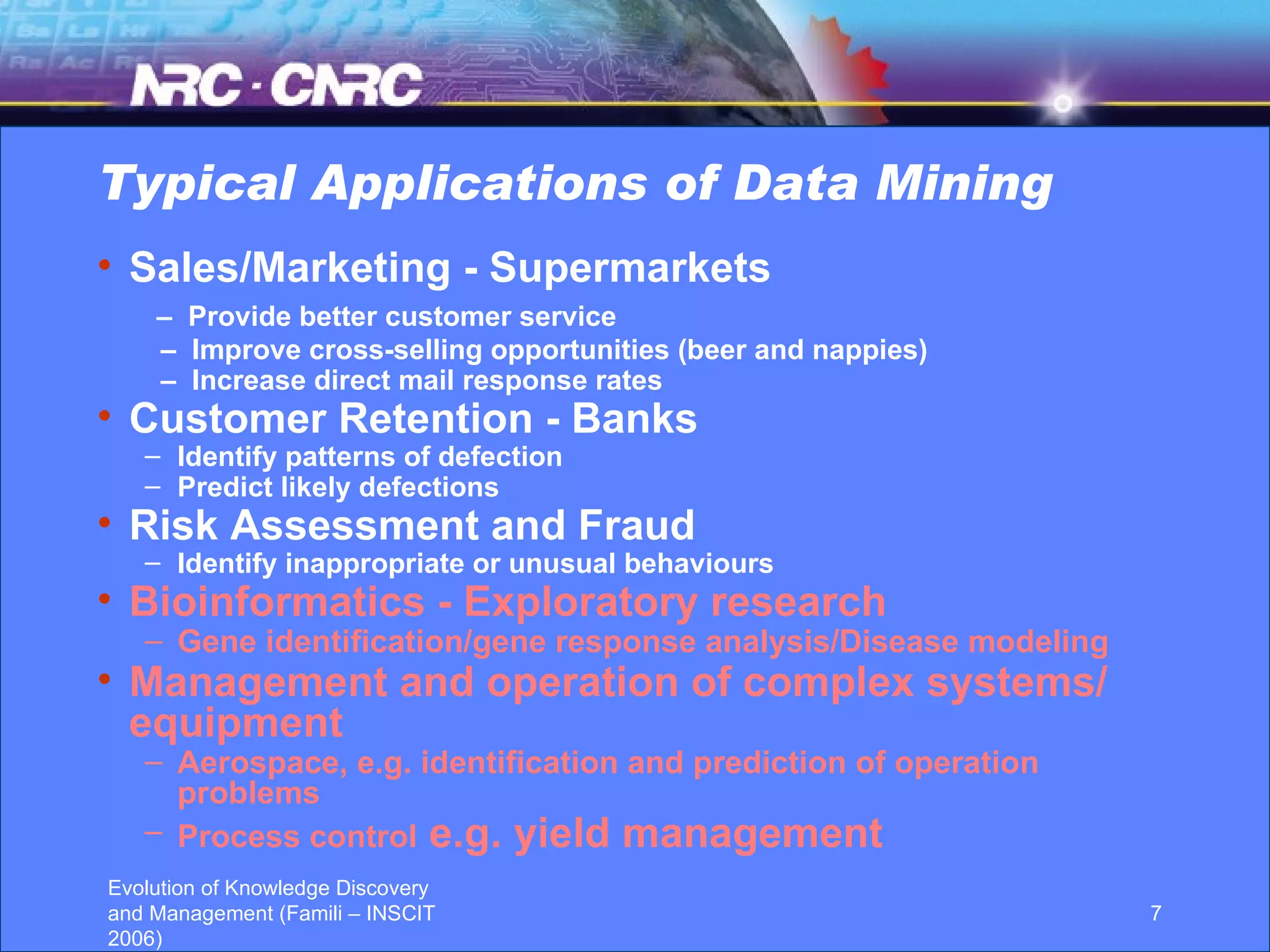 NRC · CNRC

Typical Applications of Data Mining

• Sales/Marketing - Supermarkets
– Provide better customer service
– Improve cross-selling opportunities (beer and nappies)
– Increase direct mail response rates
• Customer Retention - Banks
– Identify patterns of defection
– Predict likely defections
• Risk Assessment and Fraud
– Identify inappropriate or unusual behaviours
• Bioinformatics - Exploratory research
– Gene identification/gene response analysis/Disease modeling
• Management and operation of complex systems/ equipment
– Aerospace, e.g. identification and prediction of operation problems
– Process control e.g. yield management

Evolution of Knowledge Discovery and Management (Famili – INSCIT 2006)

7